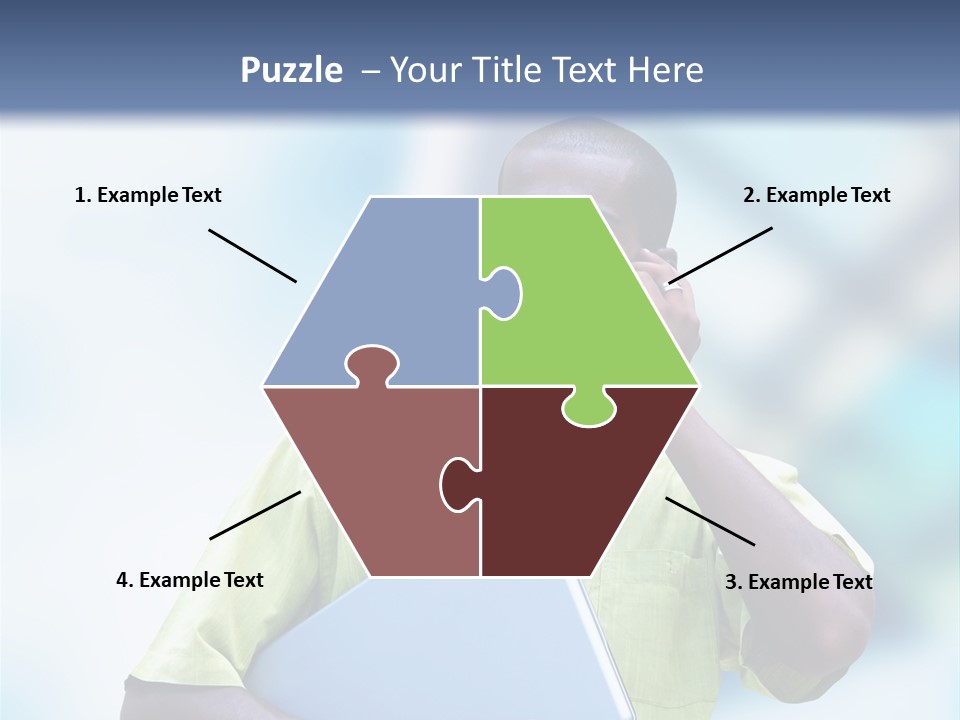 Puzzle – Your Title Text Here

1. Example Text

2. Example Text

4. Example Text

3. Example Text